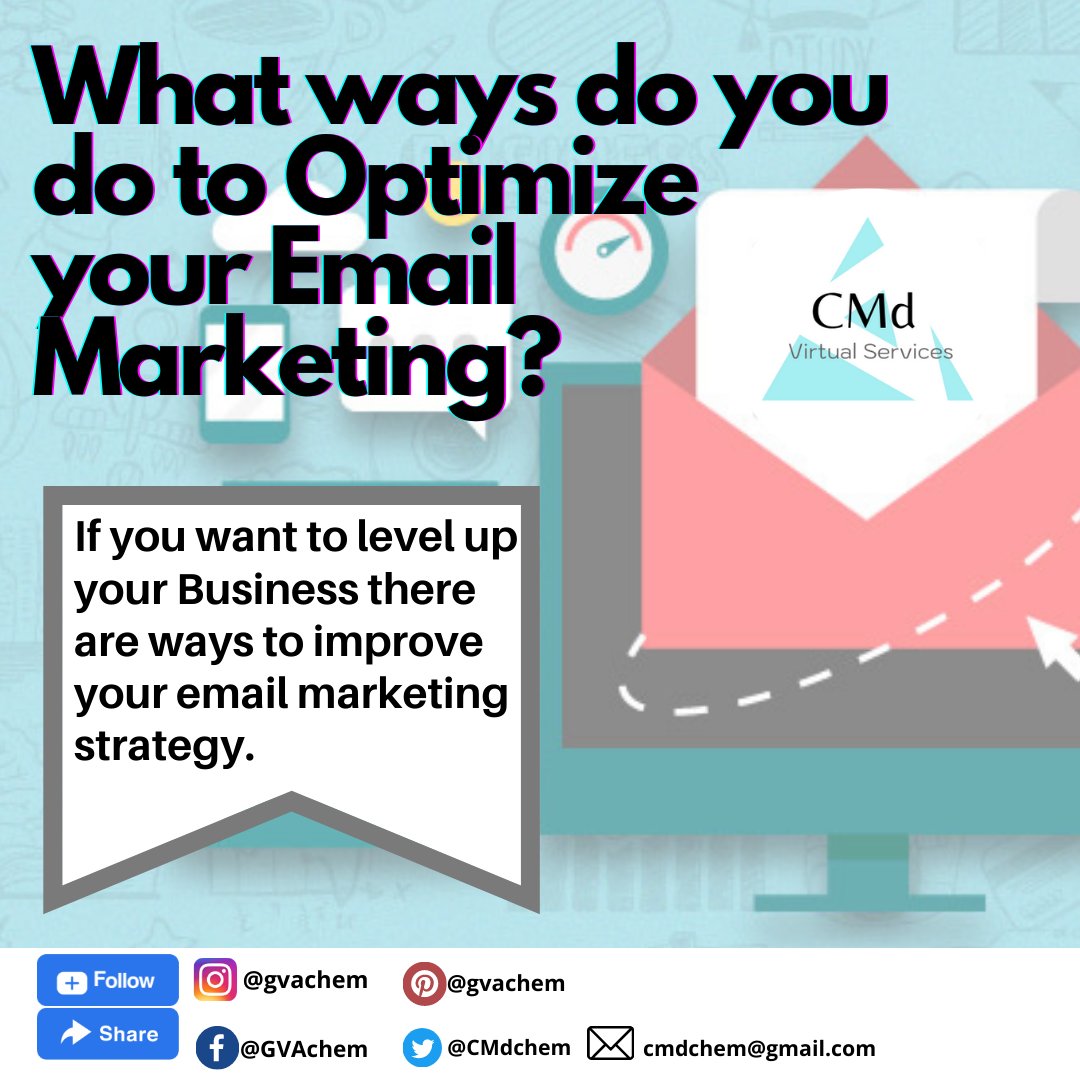 What ways do you do to Optimize your Email Marketing?

CMd
Virtual Services

If you want to level up your Business there are ways to improve your email marketing strategy.

Follow
Share
@gvachem
@gvachem
@GVAchem
@CMdchem
cmdchem@gmail.com